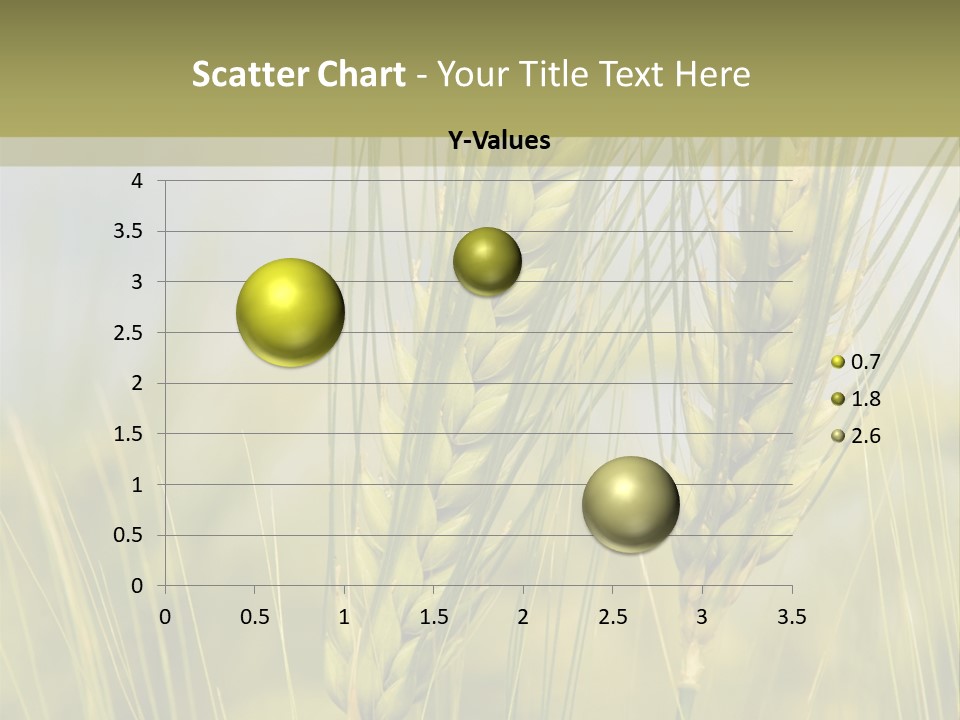 Scatter Chart - Your Title Text Here

Y-Values

4
3.5
3
2.5
2
1.5
1
0.5
0

0 0.5 1 1.5 2 2.5 3 3.5

0.7
1.8
2.6